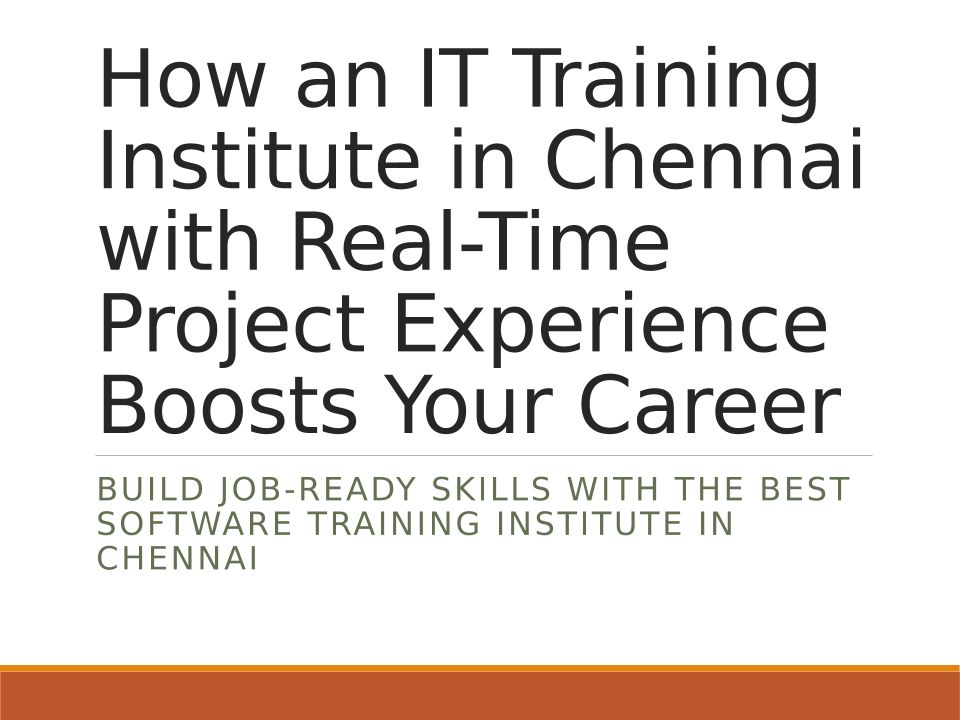 How an IT Training Institute in Chennai with Real-Time Project Experience Boosts Your Career

BUILD JOB-READY SKILLS WITH THE BEST SOFTWARE TRAINING INSTITUTE IN CHENNAI